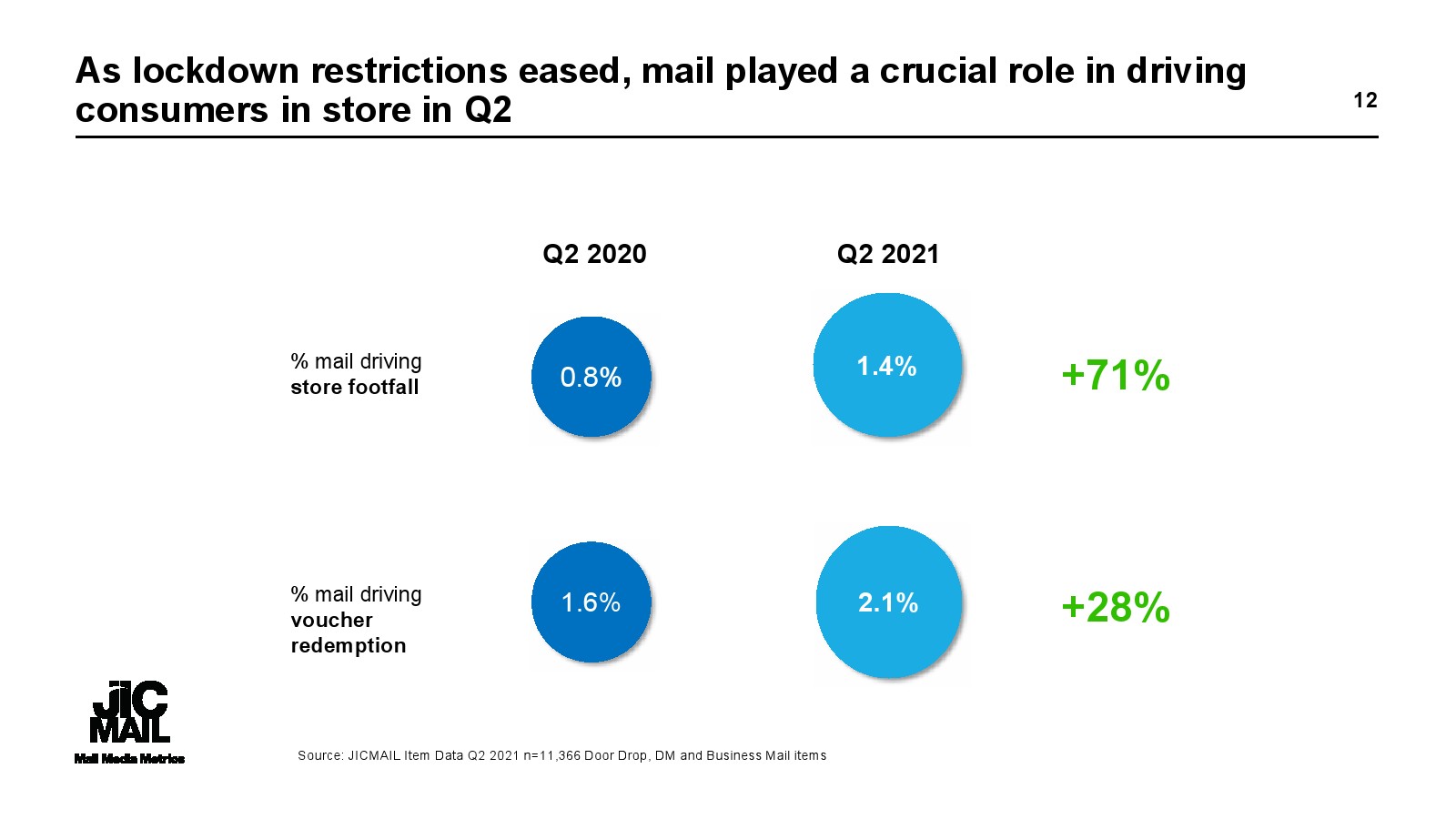 As lockdown restrictions eased, mail played a crucial role in driving consumers in store in Q2

12

Q2 2020

Q2 2021

% mail driving store footfall

0.8%

1.4%

+71%

% mail driving voucher redemption

1.6%

2.1%

+28%

JIC MAIL

Mail Media Metrics

Source: JICMAIL Item Data Q2 2021 n=11,366 Door Drop, DM and Business Mail items